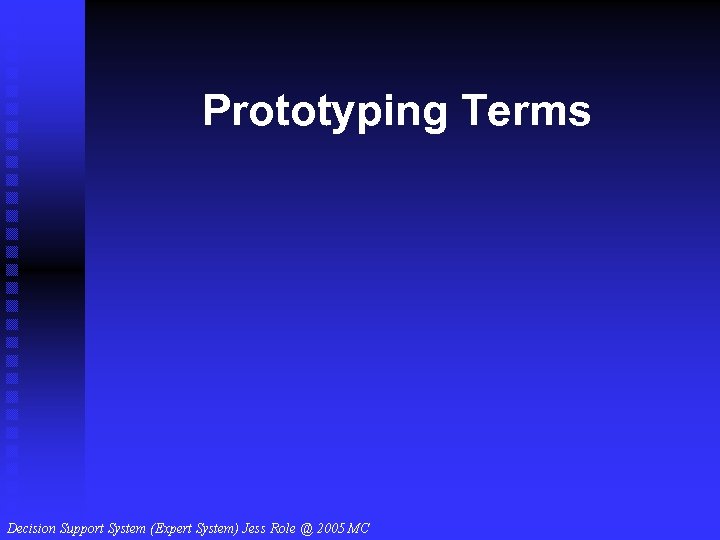 Prototyping Terms

Decision Support System (Expert System) Jess Role @ 2005 MC